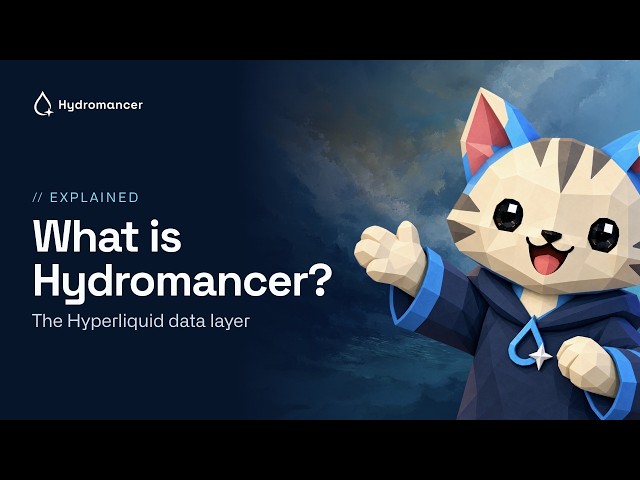 Hydromancer

// EXPLAINED

What is Hydromancer?

The Hyperliquid data layer